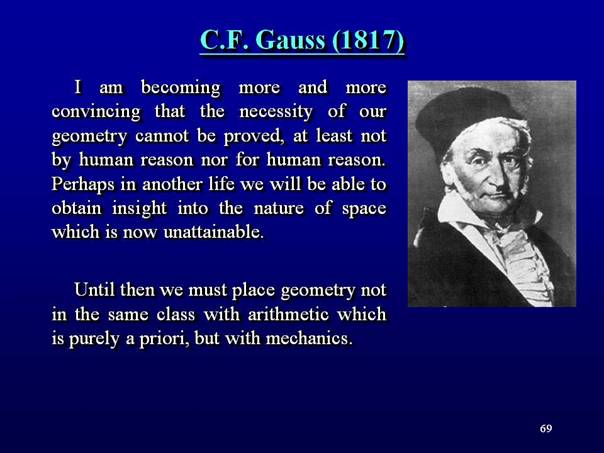 C.F. Gauss (1817)

I am becoming more and more convincing that the necessity of our geometry cannot be proved, at least not by human reason nor for human reason. Perhaps in another life we will be able to obtain insight into the nature of space which is now unattainable.

Until then we must place geometry not in the same class with arithmetic which is purely a priori, but with mechanics.

69